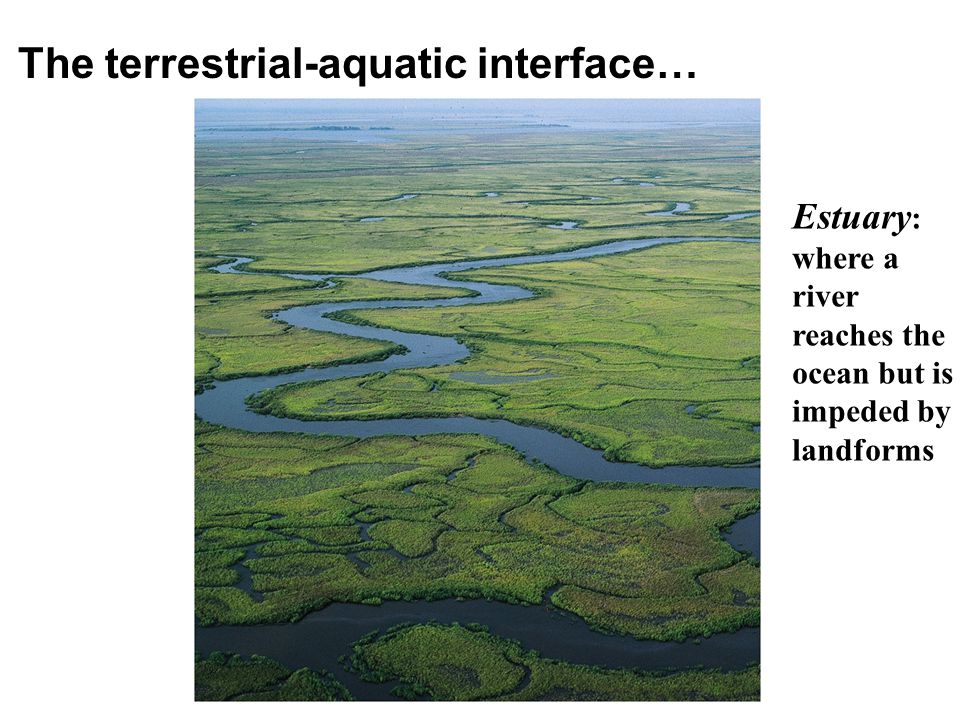 The terrestrial-aquatic interface…

Estuary: where a river reaches the ocean but is impeded by landforms